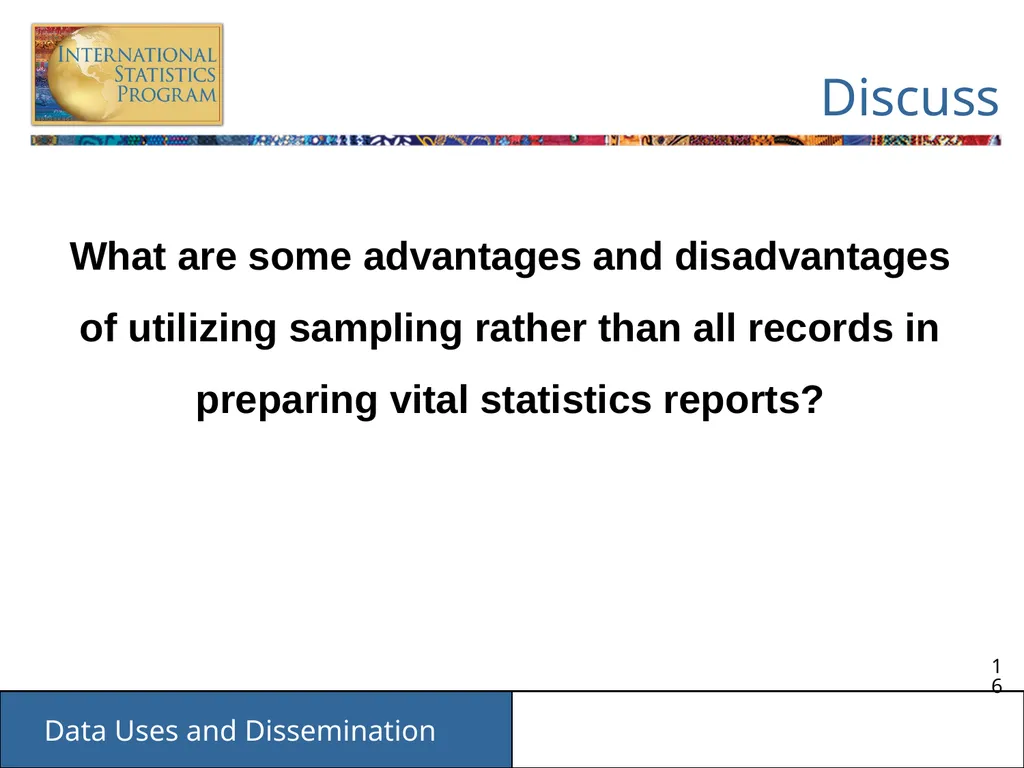 INTERNATIONAL STATISTICS PROGRAM

Discuss

What are some advantages and disadvantages of utilizing sampling rather than all records in preparing vital statistics reports?

16

Data Uses and Dissemination